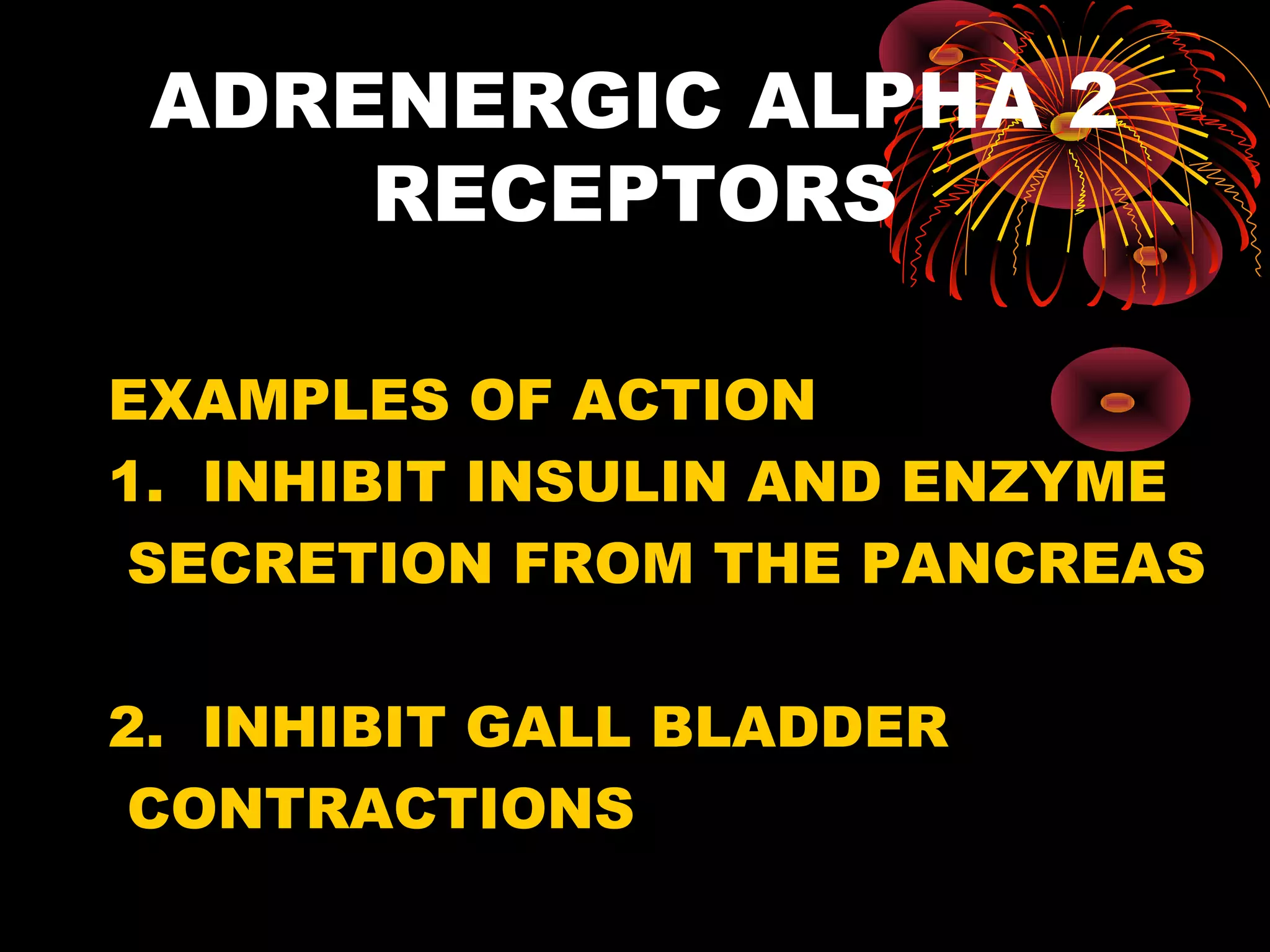 ADRENERGIC ALPHA 2 RECEPTORS

EXAMPLES OF ACTION

1. INHIBIT INSULIN AND ENZYME SECRETION FROM THE PANCREAS

2. INHIBIT GALL BLADDER CONTRACTIONS